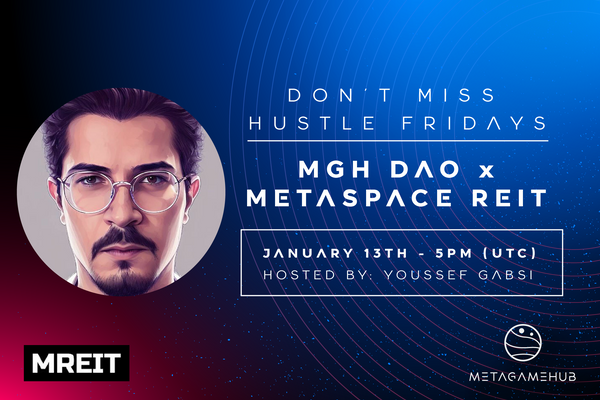 DON'T MISS
HUSTLE FRIDAYS

MGH DAO x
METASPACE REIT

JANUARY 13TH - 5PM (UTC)
HOSTED BY: YOUSSEF GABSI

MREIT

METAGAMEHUB